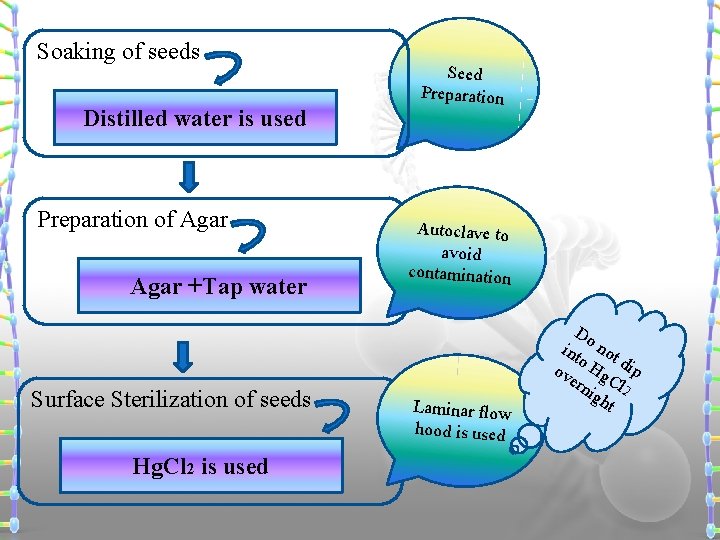 Soaking of seeds

Distilled water is used

Seed Preparation

Preparation of Agar

Agar +Tap water

Autoclave to avoid contamination

Surface Sterilization of seeds

$HgCl_2$ is used

Laminar flow hood is used

Do not dip into $HgCl_2$ overnight